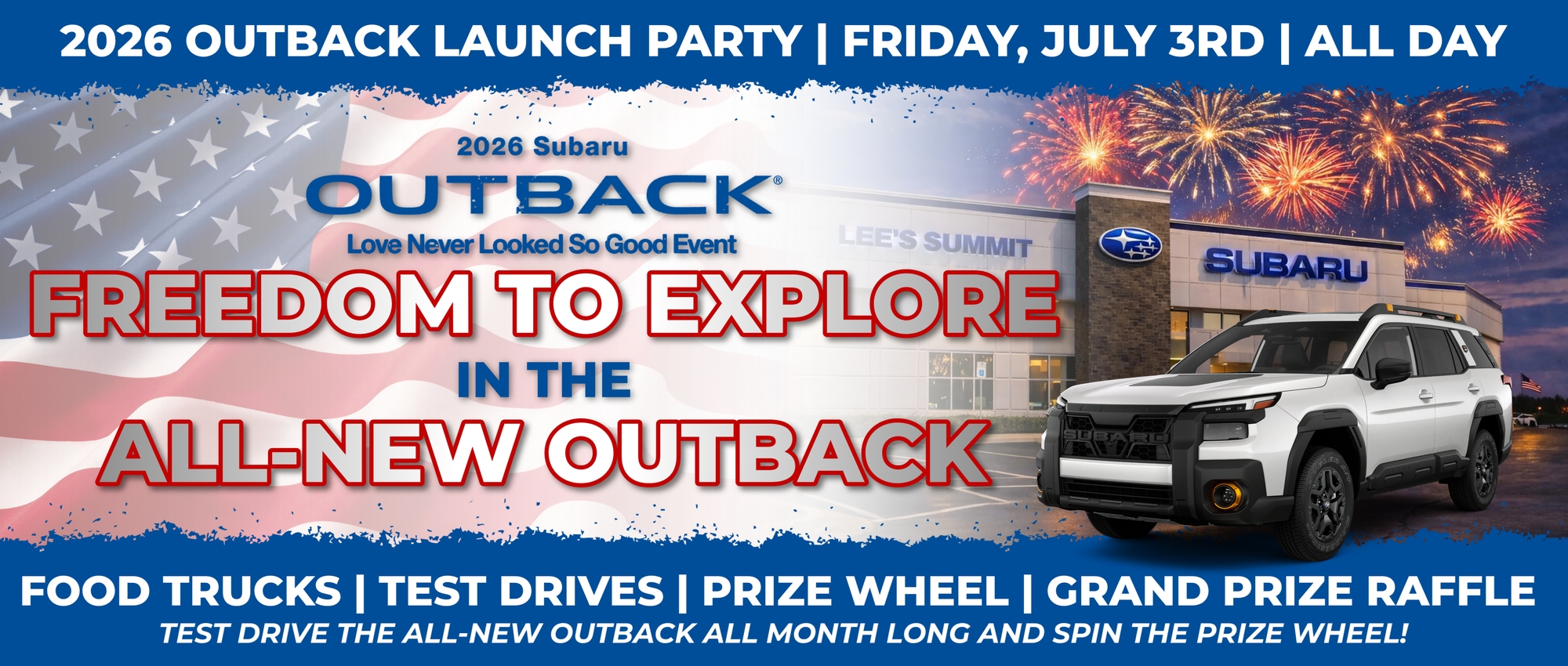 2026 OUTBACK LAUNCH PARTY | FRIDAY, JULY 3RD | ALL DAY

2026 Subaru
OUTBACK®
Love Never Looked So Good Event

FREEDOM TO EXPLORE
IN THE
ALL-NEW OUTBACK

LEE'S SUMMIT
SUBARU

SUBARU

FOOD TRUCKS | TEST DRIVES | PRIZE WHEEL | GRAND PRIZE RAFFLE
TEST DRIVE THE ALL-NEW OUTBACK ALL MONTH LONG AND SPIN THE PRIZE WHEEL!